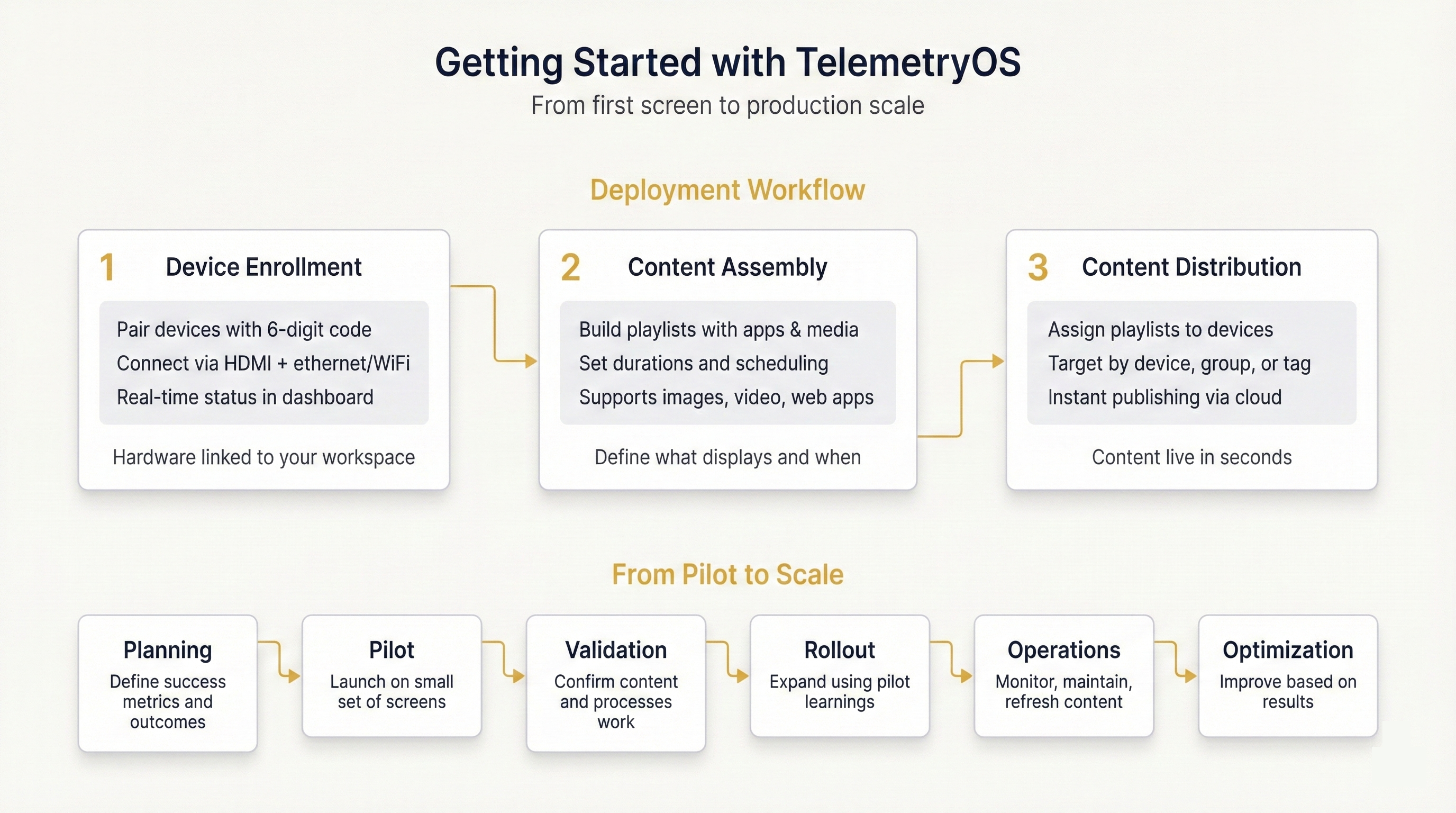 Getting Started with TelemetryOS
From first screen to production scale

Deployment Workflow

1 Device Enrollment

Pair devices with 6-digit code
Connect via HDMI + ethernet/WiFi
Real-time status in dashboard

Hardware linked to your workspace

2 Content Assembly

Build playlists with apps & media
Set durations and scheduling
Supports images, video, web apps

Define what displays and when

3 Content Distribution

Assign playlists to devices
Target by device, group, or tag
Instant publishing via cloud

Content live in seconds

From Pilot to Scale

Planning
Define success metrics and outcomes

Pilot
Launch on small set of screens

Validation
Confirm content and processes work

Rollout
Expand using pilot learnings

Operations
Monitor, maintain, refresh content

Optimization
Improve based on results